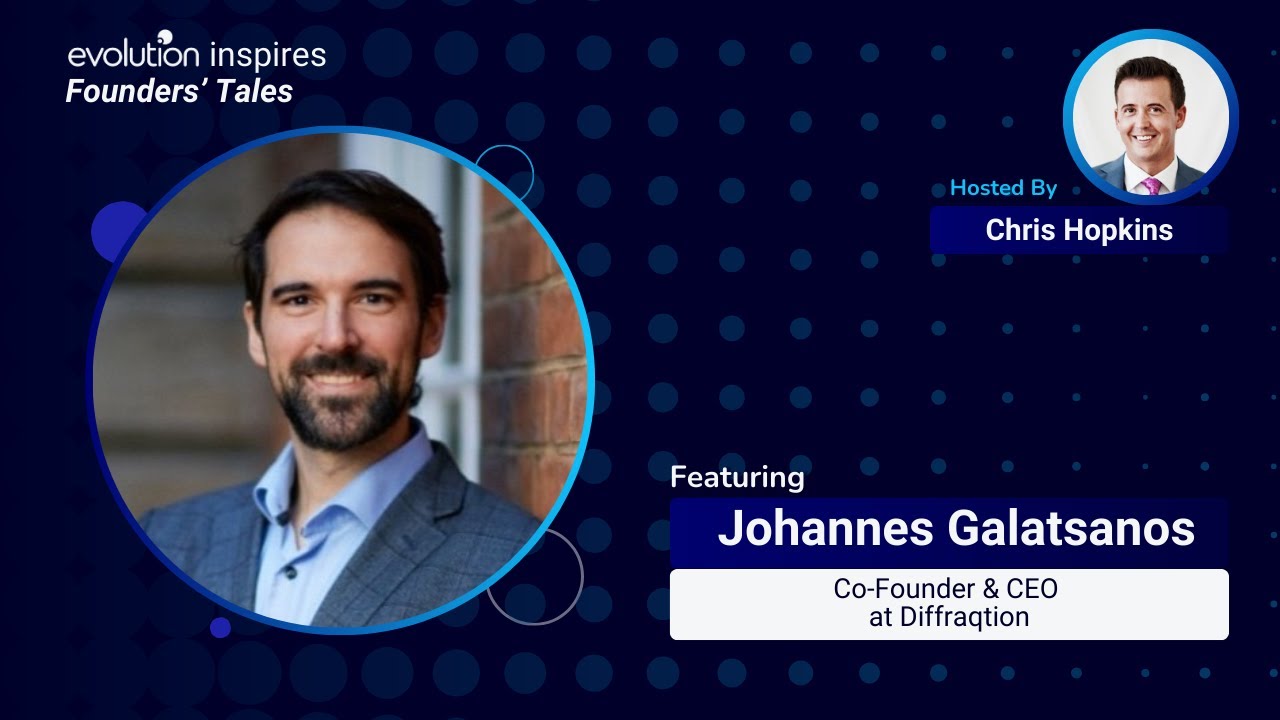 evolution inspires
Founders' Tales

Hosted By
Chris Hopkins

Featuring
Johannes Galatsanos
Co-Founder & CEO
at Diffraqtion